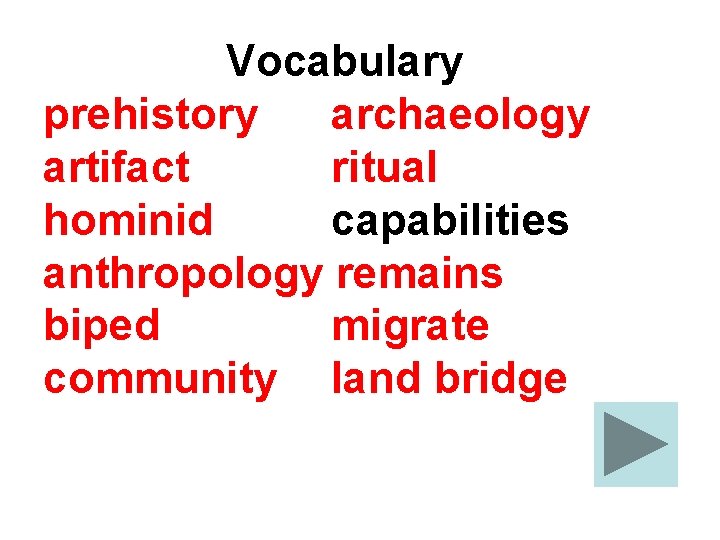 Vocabulary

prehistory
artifact
hominid
anthropology
biped
community

archaeology
ritual
capabilities
remains
migrate
land bridge